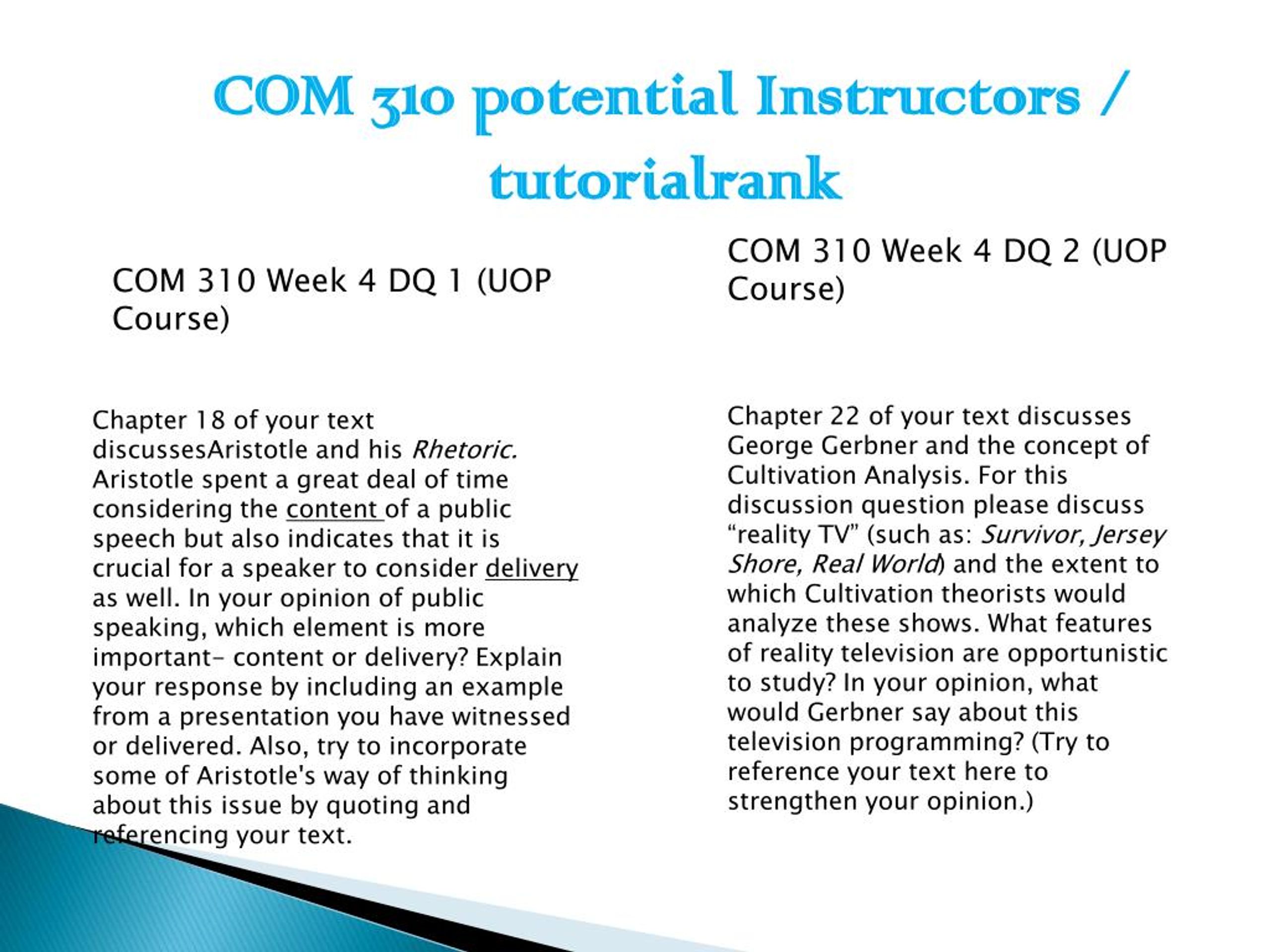 COM 310 potential Instructors / tutorialrank

COM 310 Week 4 DQ 1 (UOP Course)

Chapter 18 of your text discussesAristotle and his Rhetoric. Aristotle spent a great deal of time considering the content of a public speech but also indicates that it is crucial for a speaker to consider delivery as well. In your opinion of public speaking, which element is more important- content or delivery? Explain your response by including an example from a presentation you have witnessed or delivered. Also, try to incorporate some of Aristotle's way of thinking about this issue by quoting and referencing your text.

COM 310 Week 4 DQ 2 (UOP Course)

Chapter 22 of your text discusses George Gerbner and the concept of Cultivation Analysis. For this discussion question please discuss “reality TV” (such as: Survivor, Jersey Shore, Real World) and the extent to which Cultivation theorists would analyze these shows. What features of reality television are opportunistic to study? In your opinion, what would Gerbner say about this television programming? (Try to reference your text here to strengthen your opinion.)